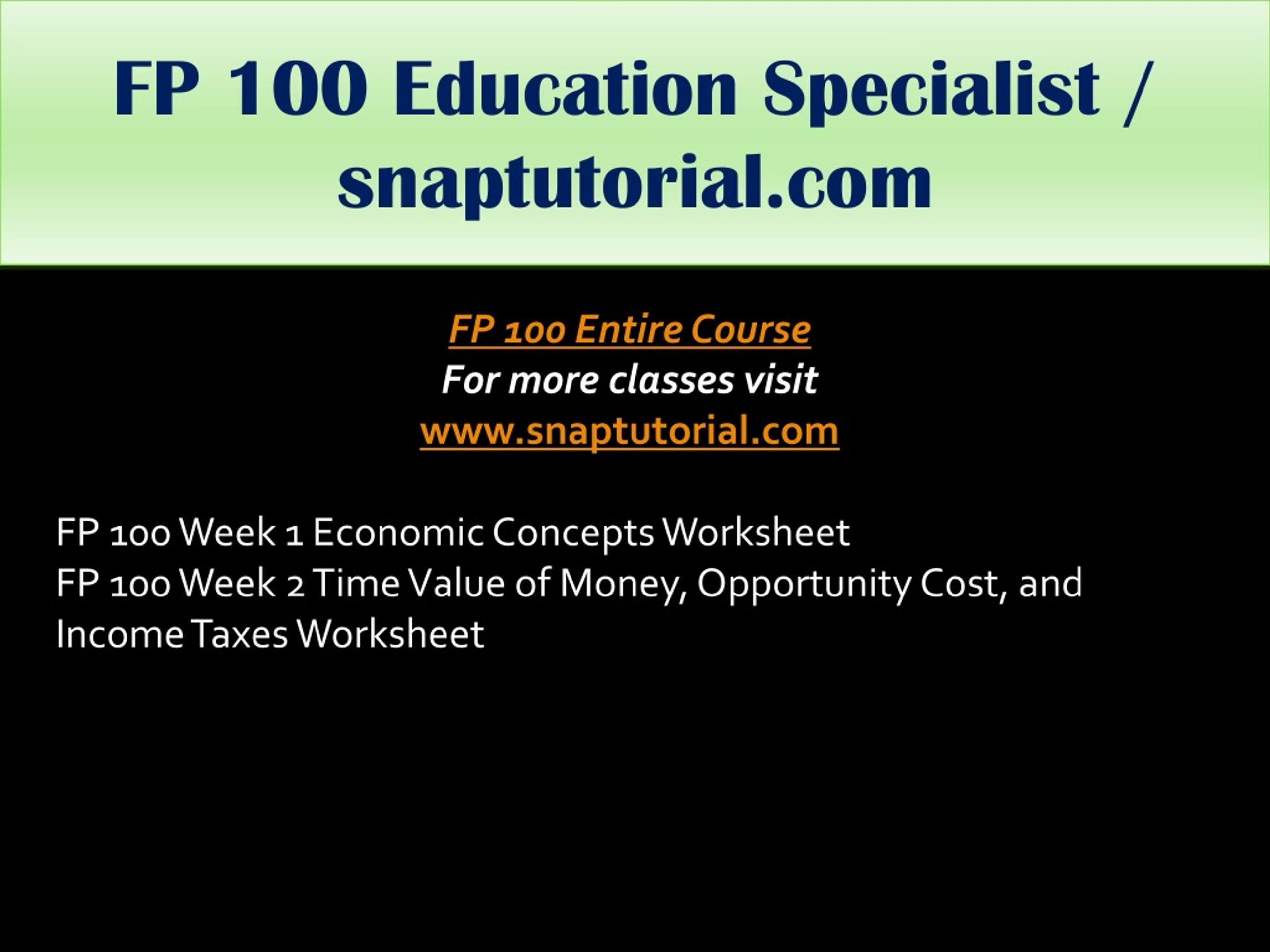 FP 100 Education Specialist / snaptutorial.com

FP 100 Entire Course
For more classes visit
www.snaptutorial.com

FP 100 Week 1 Economic Concepts Worksheet
FP 100 Week 2 Time Value of Money, Opportunity Cost, and Income Taxes Worksheet